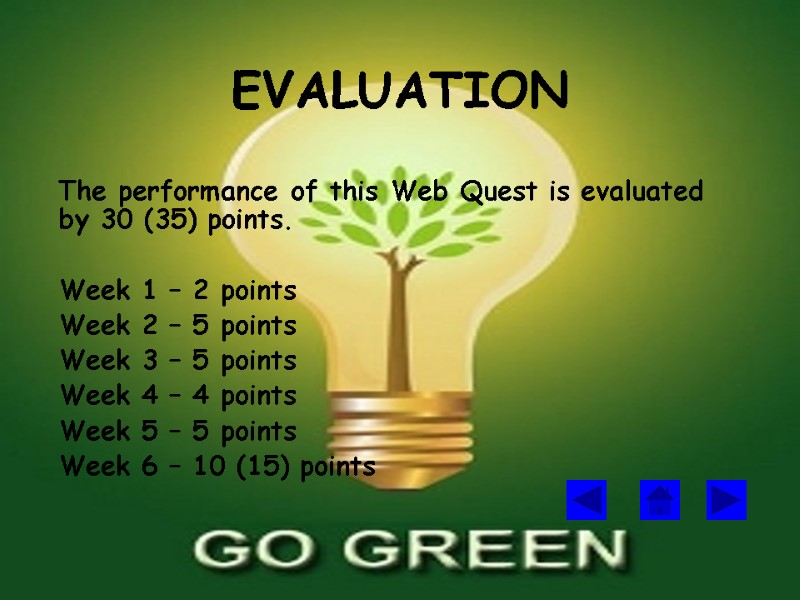 EVALUATION

The performance of this Web Quest is evaluated by 30 (35) points.

Week 1 – 2 points
Week 2 – 5 points
Week 3 – 5 points
Week 4 – 4 points
Week 5 – 5 points
Week 6 – 10 (15) points

GO GREEN